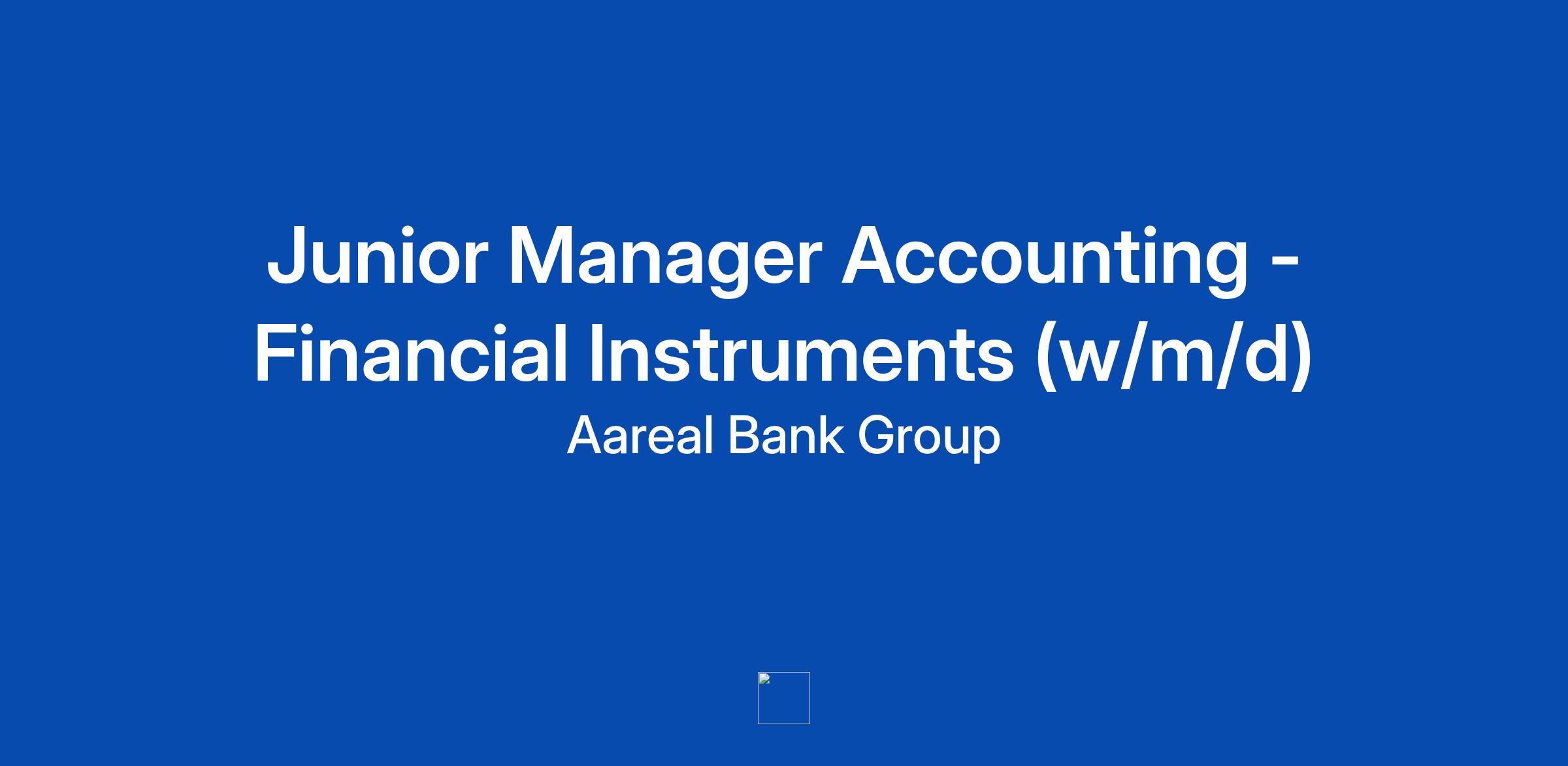 Junior Manager Accounting - Financial Instruments (w/m/d)
Aareal Bank Group